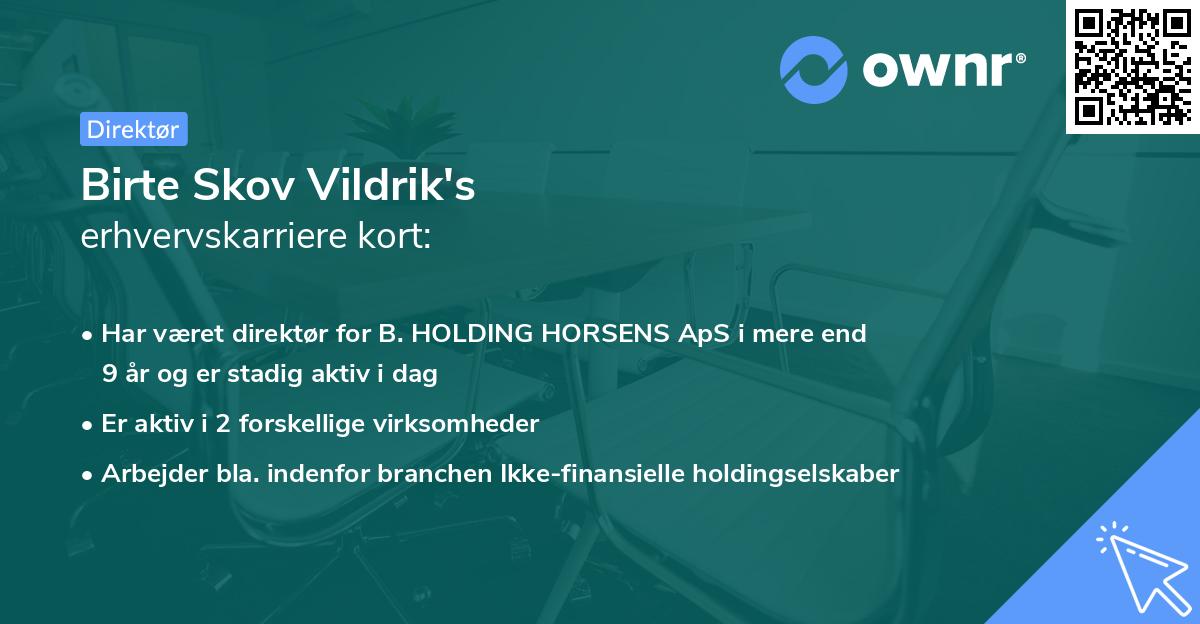 ownr®

Direktør

Birte Skov Vildrik's
erhvervskarriere kort:

• Har været direktør for B. HOLDING HORSENS ApS i mere end 9 år og er stadig aktiv i dag
• Er aktiv i 2 forskellige virksomheder
• Arbejder bla. indenfor branchen Ikke-finansielle holdingselskaber